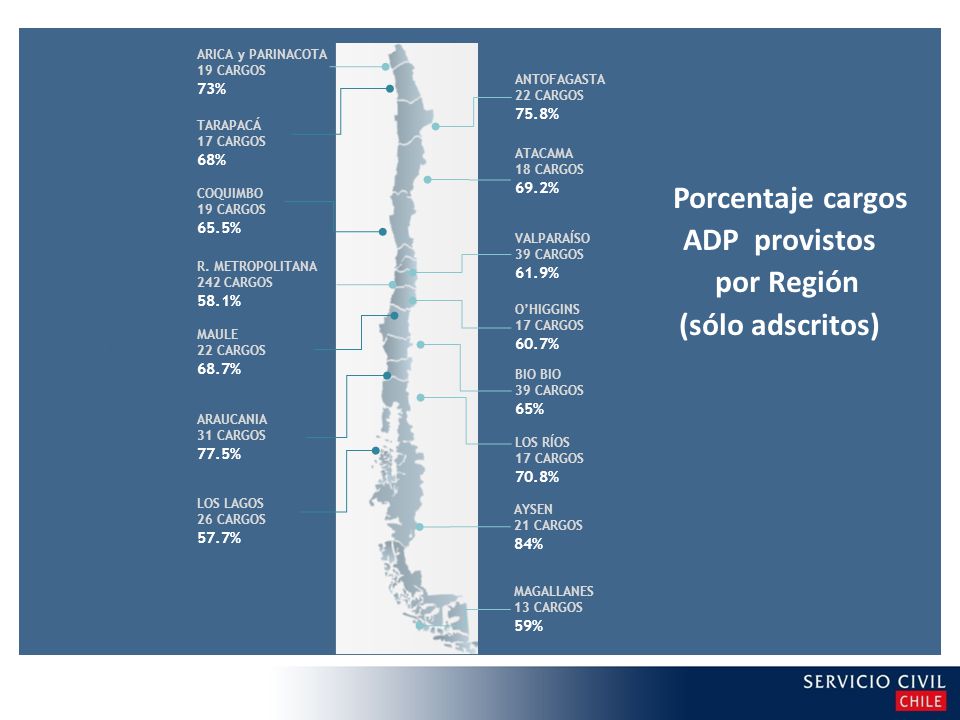 ARICA y PARINACOTA
19 CARGOS
73%

TARAPACÁ
17 CARGOS
68%

COQUIMBO
19 CARGOS
65.5%

R. METROPOLITANA
242 CARGOS
58.1%

MAULE
22 CARGOS
68.7%

ARAUCANIA
31 CARGOS
77.5%

LOS LAGOS
26 CARGOS
57.7%

ANTOFAGASTA
22 CARGOS
75.8%

ATACAMA
18 CARGOS
69.2%

VALPARAÍSO
39 CARGOS
61.9%

O'HIGGINS
17 CARGOS
60.7%

BIO BIO
39 CARGOS
65%

LOS RÍOS
17 CARGOS
70.8%

AYSEN
21 CARGOS
84%

MAGALLANES
13 CARGOS
59%

Porcentaje cargos ADP provistos por Región (sólo adscritos)

SERVICIO CIVIL
CHILE